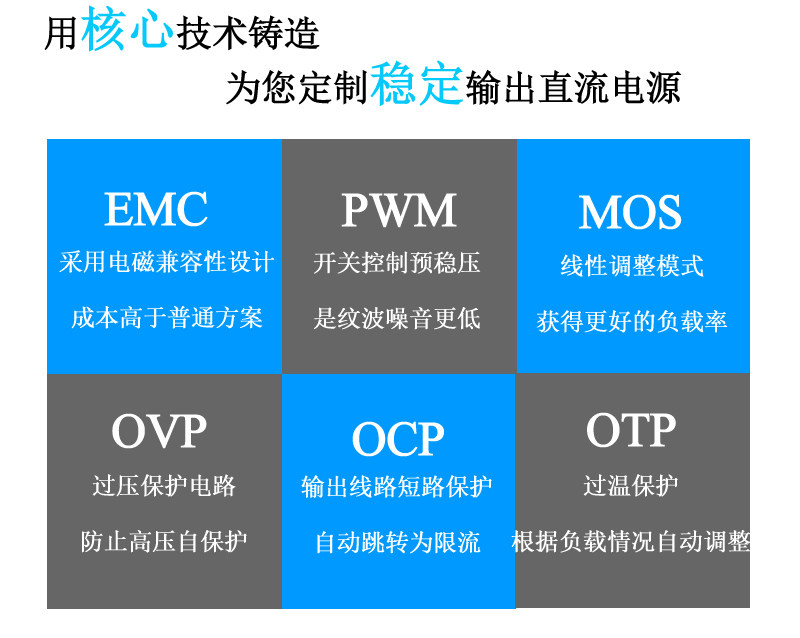 用核心技术铸造
为您定制稳定输出直流电源

EMC
采用电磁兼容性设计
成本高于普通方案

PWM
开关控制预稳压
是纹波噪音更低

MOS
线性调整模式
获得更好的负载率

OVP
过压保护电路
防止高压自保护

OCP
输出线路短路保护
自动跳转为限流

OTP
过温保护
根据负载情况自动调整